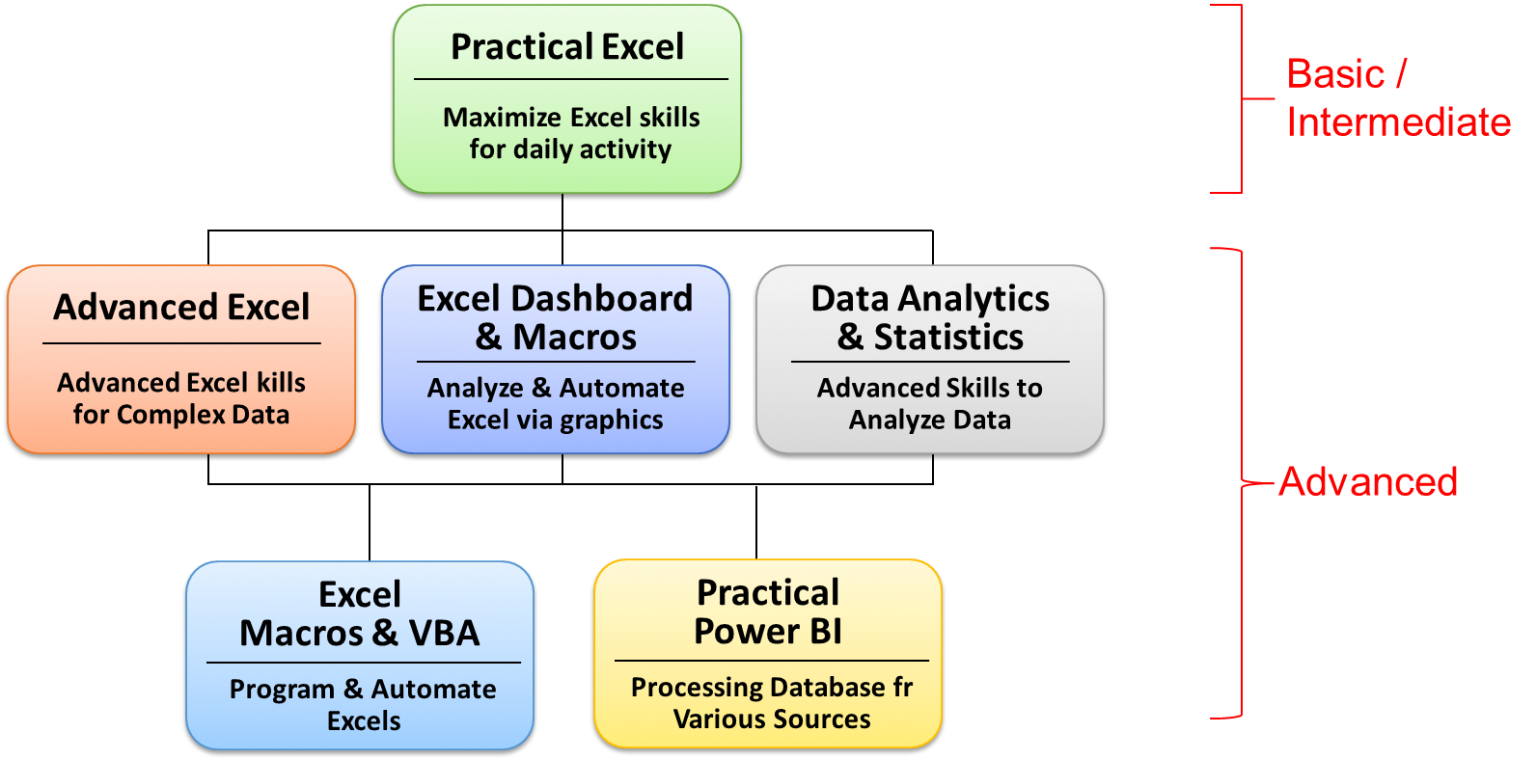 Practical Excel

Maximize Excel skills for daily activity

Basic / Intermediate

Advanced Excel

Advanced Excel kills for Complex Data

Excel Dashboard & Macros

Analyze & Automate Excel via graphics

Data Analytics & Statistics

Advanced Skills to Analyze Data

Advanced

Excel Macros & VBA

Program & Automate Excels

Practical Power BI

Processing Database fr Various Sources